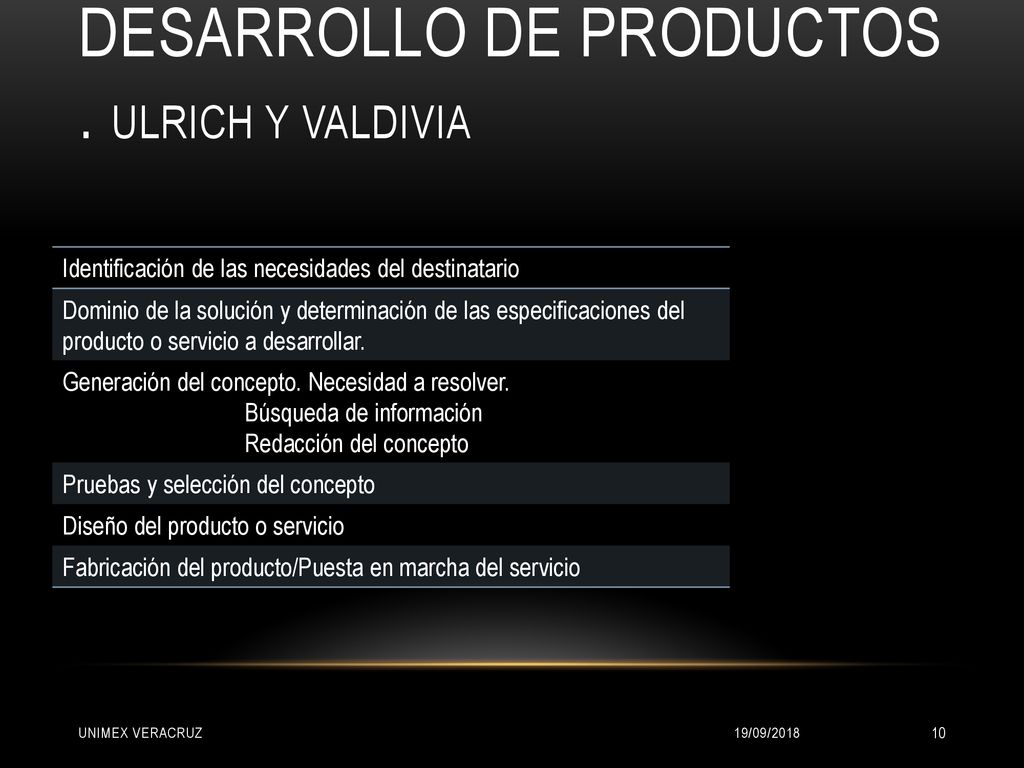 DESARROLLO DE PRODUCTOS . ULRICH Y VALDIVIA

| Identificación de las necesidades del destinatario |
|---|
| Dominio de la solución y determinación de las especificaciones del producto o servicio a desarrollar. |
| Generación del concepto. Necesidad a resolver. Búsqueda de información Redacción del concepto |
| Pruebas y selección del concepto |
| Diseño del producto o servicio |
| Fabricación del producto/Puesta en marcha del servicio |

UNIMEX VERACRUZ
19/09/2018
10